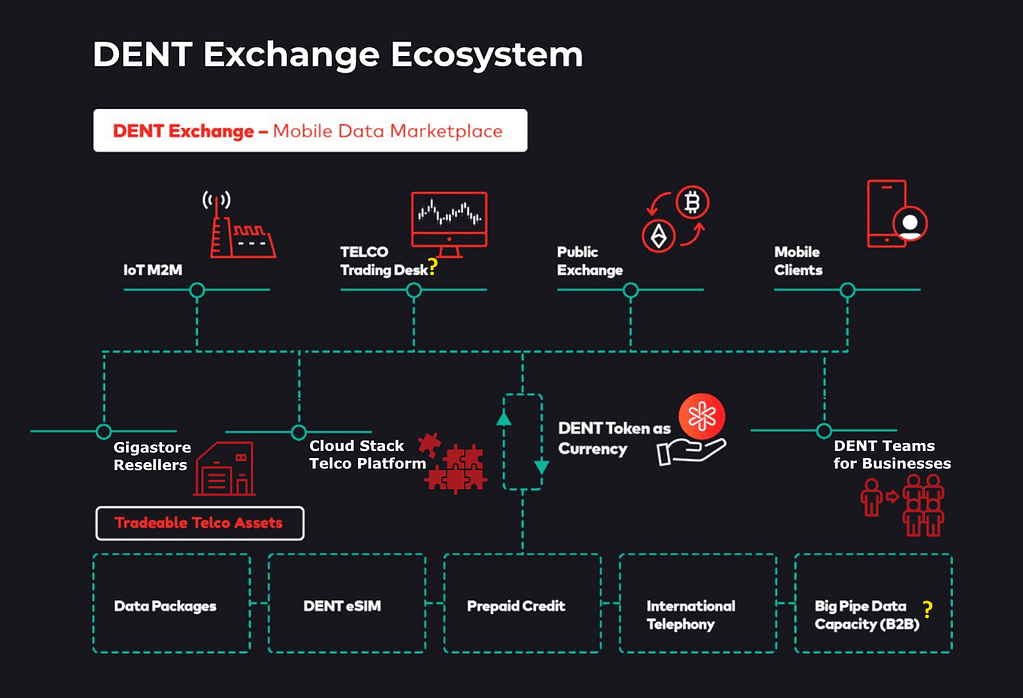 DENT Exchange Ecosystem

DENT Exchange – Mobile Data Marketplace

IoT M2M

TELCO Trading Desk?

Public Exchange

Mobile Clients

Gigastore Resellers

Cloud Stack Telco Platform

DENT Token as Currency

DENT Teams for Businesses

Tradeable Telco Assets

Data Packages

DENT eSIM

Prepaid Credit

International Telephony

Big Pipe Data Capacity (B2B) ?